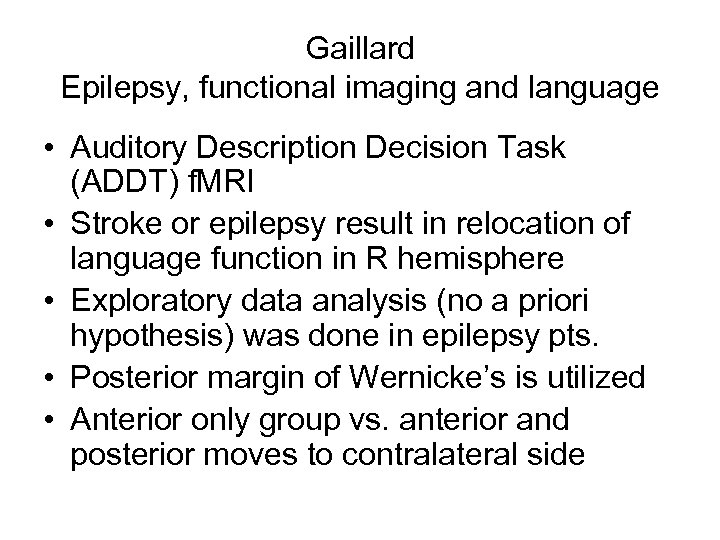 Gaillard
Epilepsy, functional imaging and language

• Auditory Description Decision Task (ADDT) fMRI
• Stroke or epilepsy result in relocation of language function in R hemisphere
• Exploratory data analysis (no a priori hypothesis) was done in epilepsy pts.
• Posterior margin of Wernicke's is utilized
• Anterior only group vs. anterior and posterior moves to contralateral side